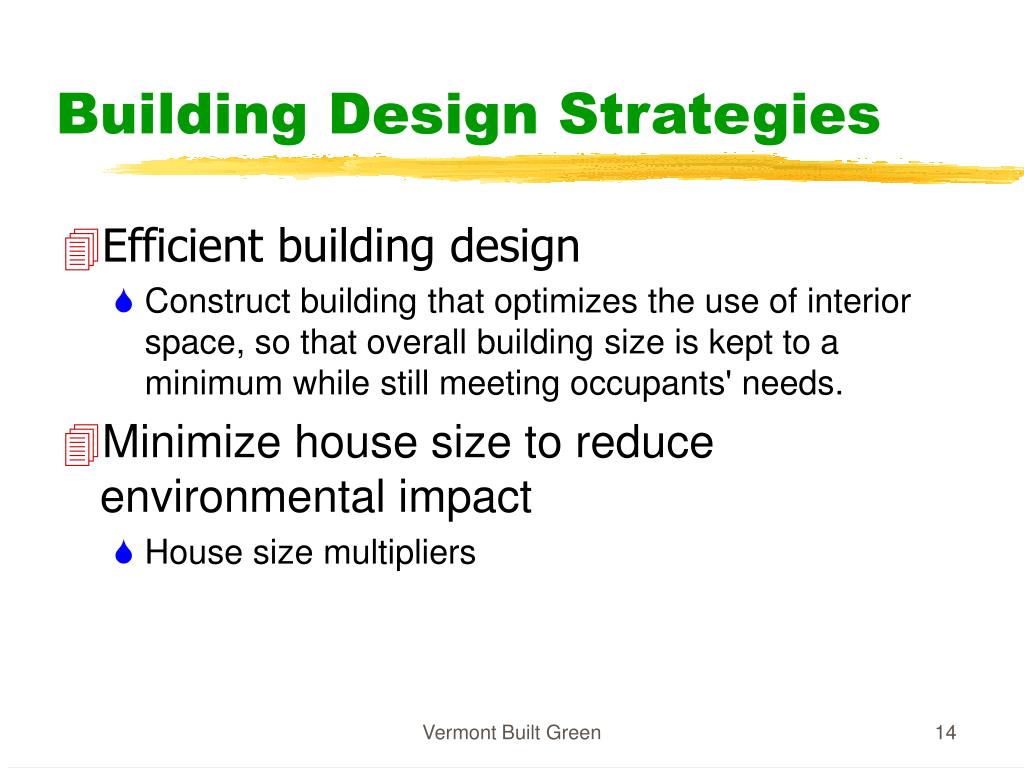 Building Design Strategies

Efficient building design

Construct building that optimizes the use of interior space, so that overall building size is kept to a minimum while still meeting occupants' needs.

Minimize house size to reduce environmental impact

House size multipliers

Vermont Built Green

14